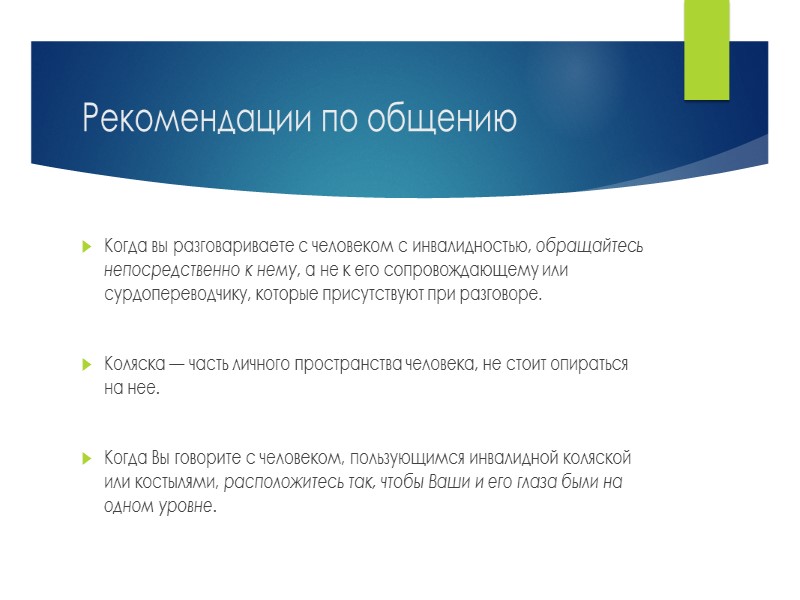 Рекомендации по общению

Когда вы разговариваете с человеком с инвалидностью, обращайтесь непосредственно к нему, а не к его сопровождающему или сурдопереводчику, которые присутствуют при разговоре.

Коляска — часть личного пространства человека, не стоит опираться на нее.

Когда Вы говорите с человеком, пользующимся инвалидной коляской или костылями, расположитесь так, чтобы Ваши и его глаза были на одном уровне.